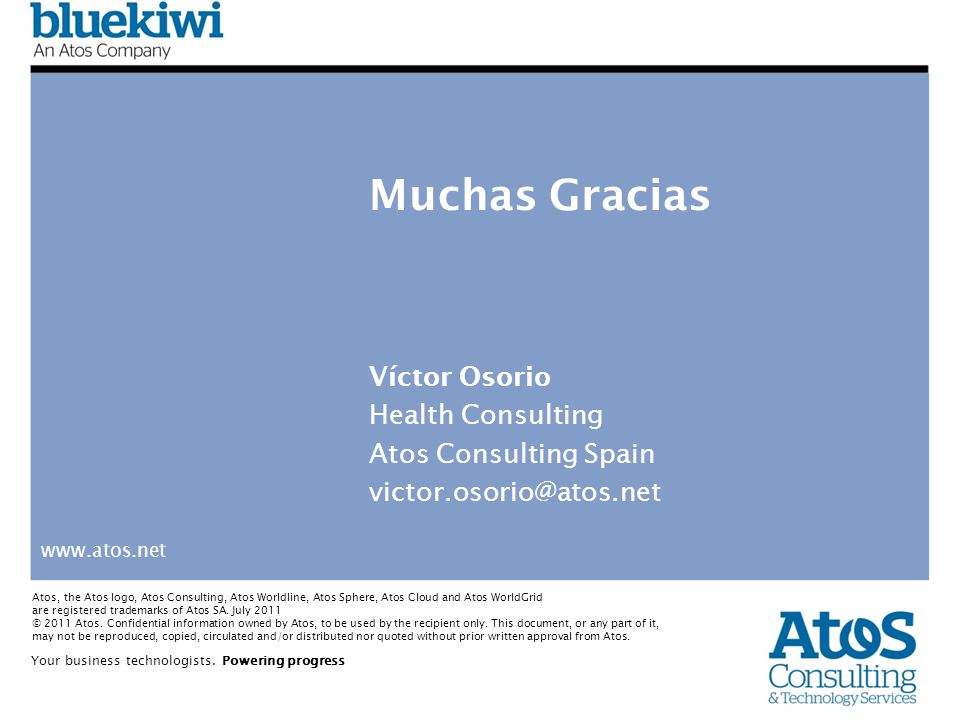 bluekiwi
An Atos Company

Muchas Gracias

Víctor Osorio
Health Consulting
Atos Consulting Spain
victor.osorio@atos.net

www.atos.net

Atos, the Atos logo, Atos Consulting, Atos Worldline, Atos Sphere, Atos Cloud and Atos WorldGrid are registered trademarks of Atos SA. July 2011
© 2011 Atos. Confidential information owned by Atos, to be used by the recipient only. This document, or any part of it, may not be reproduced, copied, circulated and/or distributed nor quoted without prior written approval from Atos.

Your business technologists. Powering progress

Atos
Consulting
& Technology Services